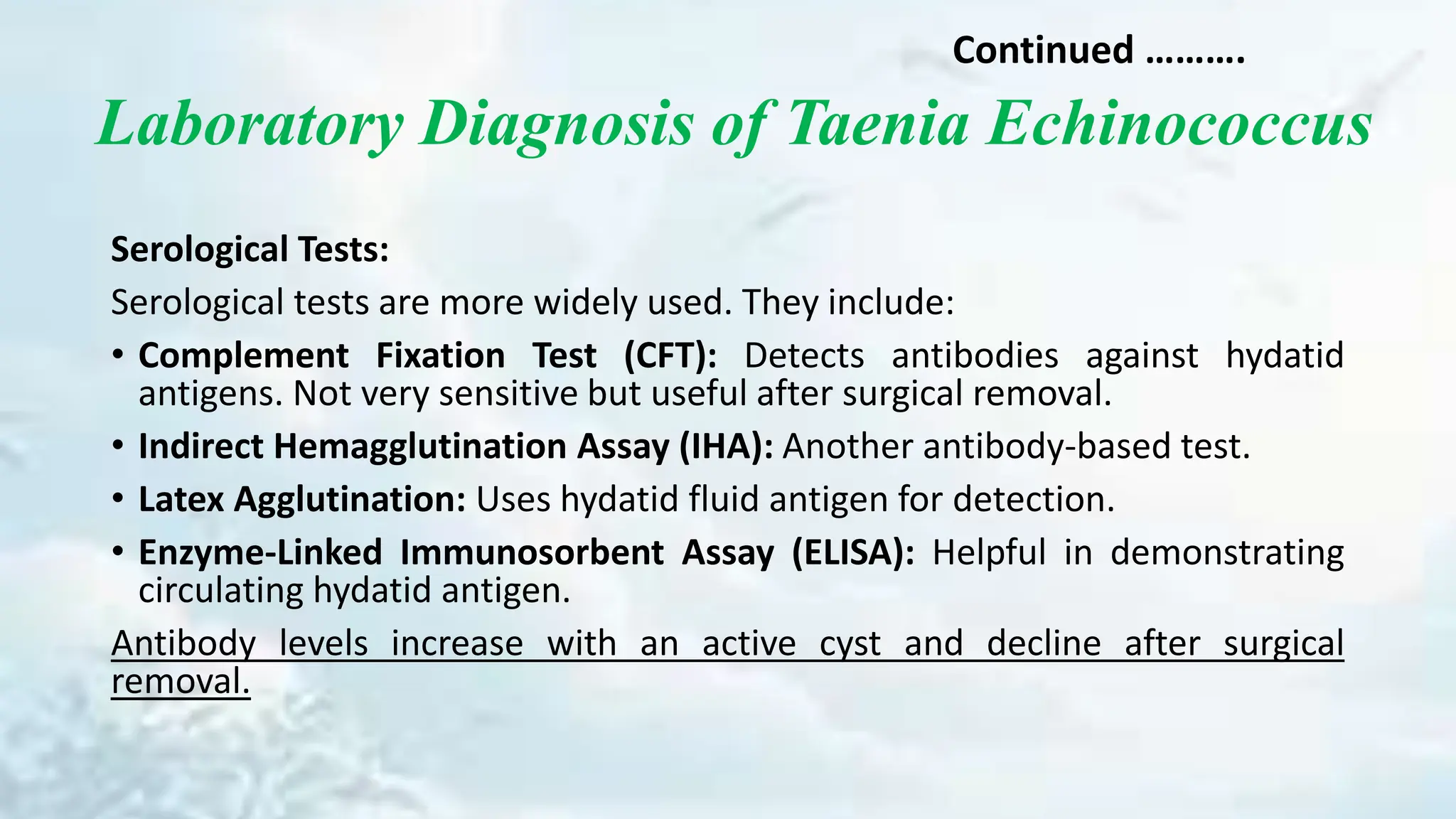 Continued ……….

Laboratory Diagnosis of Taenia Echinococcus

Serological Tests:

Serological tests are more widely used. They include:

• Complement Fixation Test (CFT): Detects antibodies against hydatid antigens. Not very sensitive but useful after surgical removal.
• Indirect Hemagglutination Assay (IHA): Another antibody-based test.
• Latex Agglutination: Uses hydatid fluid antigen for detection.
• Enzyme-Linked Immunosorbent Assay (ELISA): Helpful in demonstrating circulating hydatid antigen.

Antibody levels increase with an active cyst and decline after surgical removal.